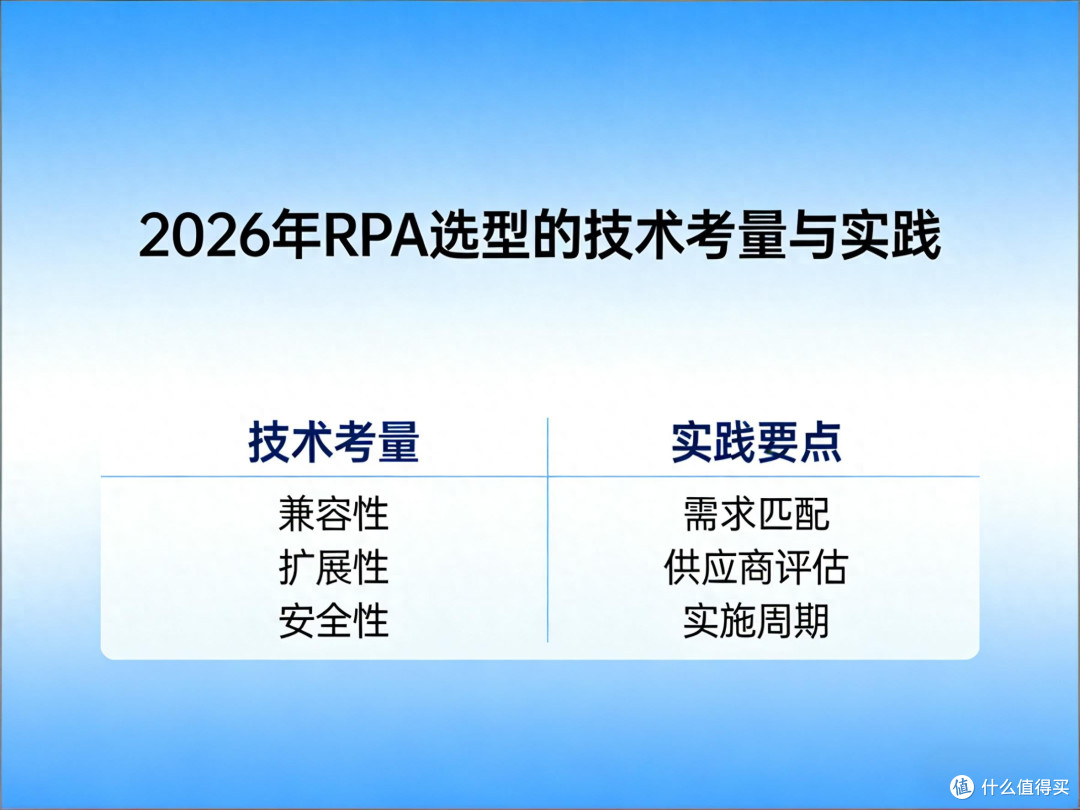 2026年RPA选型的技术考量与实践

| 技术考量 | 实践要点 |
|---|---|
| 兼容性 | 需求匹配 |
| 扩展性 | 供应商评估 |
| 安全性 | 实施周期 |

值 什么值得买